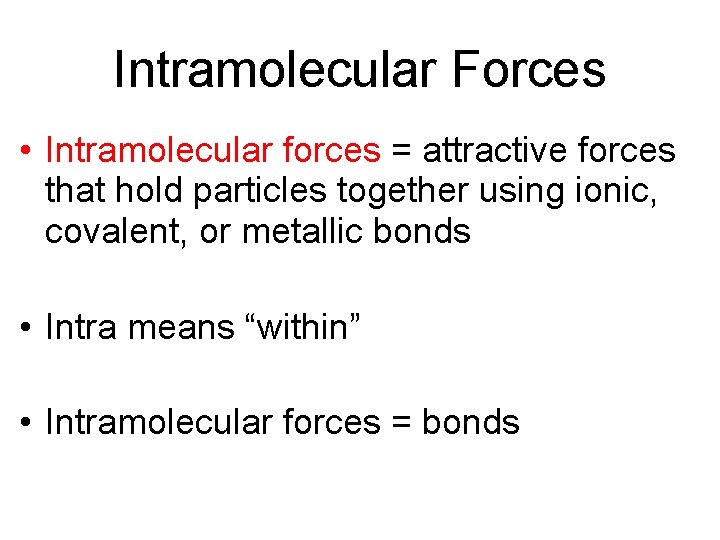 Intramolecular Forces

• Intramolecular forces = attractive forces that hold particles together using ionic, covalent, or metallic bonds

• Intra means “within”

• Intramolecular forces = bonds